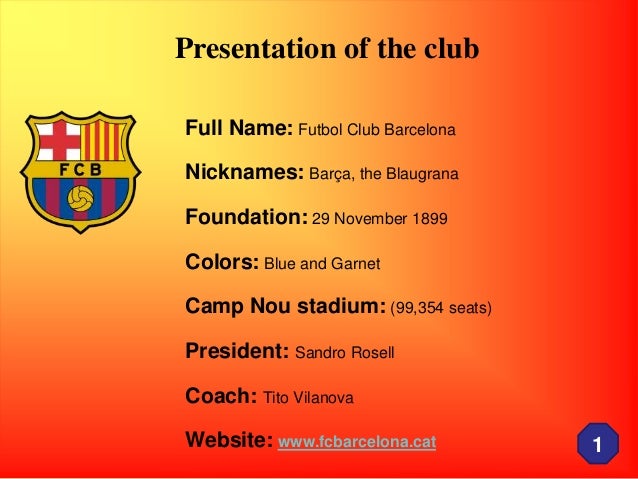 Presentation of the club

FCB

Full Name: Futbol Club Barcelona

Nicknames: Barça, the Blaugrana

Foundation: 29 November 1899

Colors: Blue and Garnet

Camp Nou stadium: (99,354 seats)

President: Sandro Rosell

Coach: Tito Vilanova

Website: www.fcbarcelona.cat

1